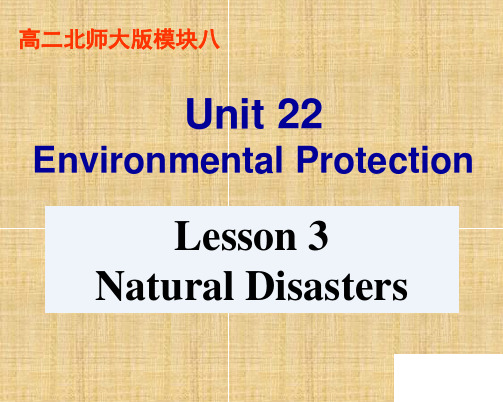 高二北师大版模块八

Unit 22
Environmental Protection

Lesson 3
Natural Disasters